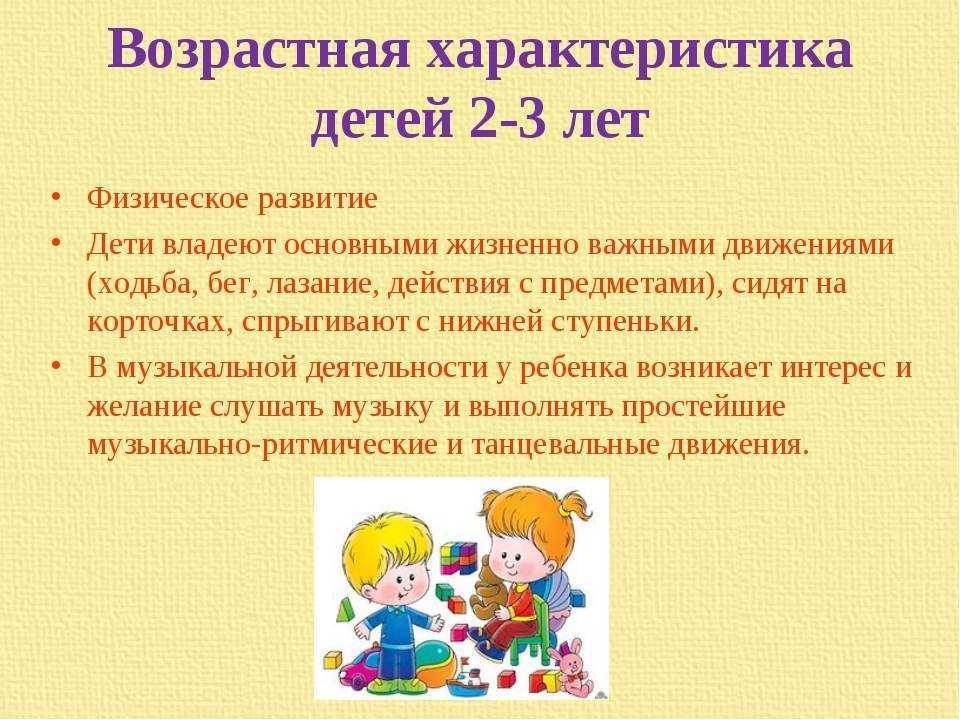 Возрастная характеристика детей 2-3 лет

• Физическое развитие

• Дети владеют основными жизненно важными движениями (ходьба, бег, лазание, действия с предметами), сидят на корточках, спрыгивают с нижней ступеньки.

• В музыкальной деятельности у ребенка возникает интерес и желание слушать музыку и выполнять простейшие музыкально-ритмические и танцевальные движения.